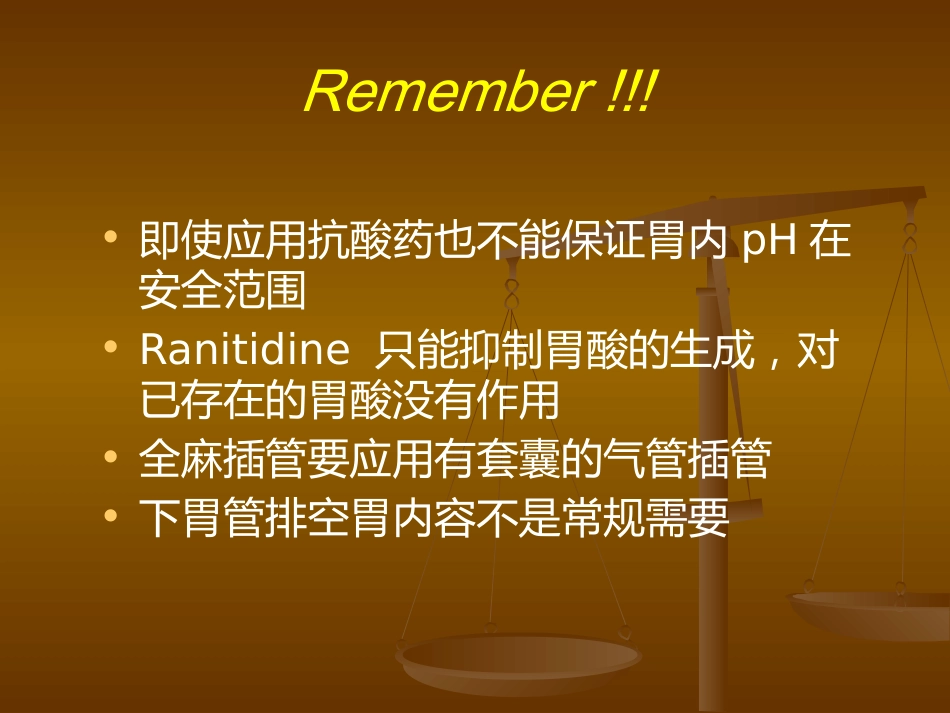 Remember !!!

• 即使应用抗酸药也不能保证胃内 pH 在安全范围
• Ranitidine 只能抑制胃酸的生成，对已存在的胃酸没有作用
• 全麻插管要应用有套囊的气管插管
• 下胃管排空胃内容不是常规需要